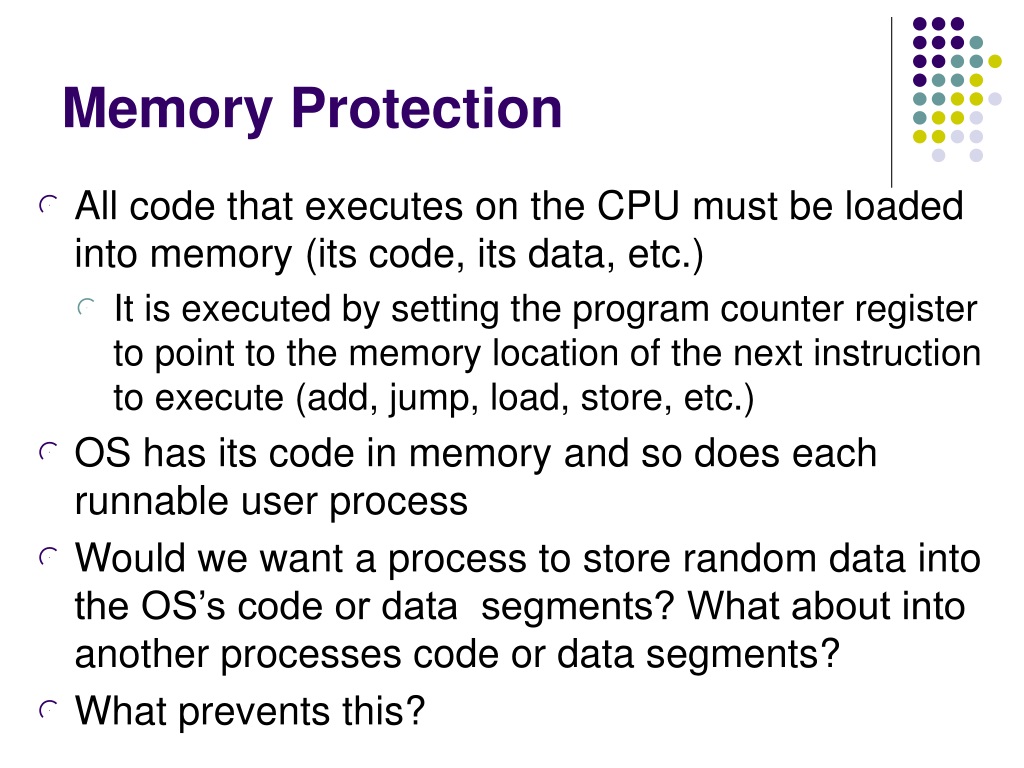 Memory Protection

All code that executes on the CPU must be loaded into memory (its code, its data, etc.)

It is executed by setting the program counter register to point to the memory location of the next instruction to execute (add, jump, load, store, etc.)

OS has its code in memory and so does each runnable user process

Would we want a process to store random data into the OS's code or data  segments? What about into another processes code or data segments?

What prevents this?